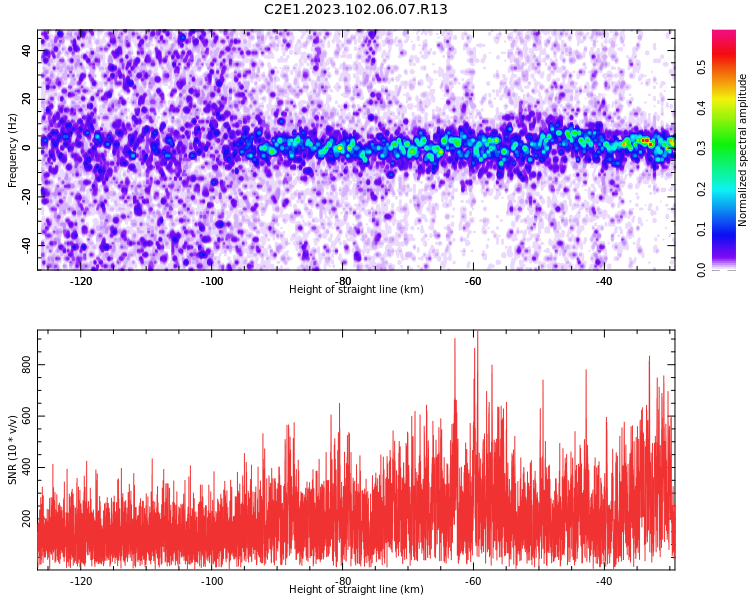 C2E1.2023.102.06.07.R13

Frequency (Hz)

40
20
0
-20
-40

-120
-100
-80
-60
-40

Height of straight line (km)

Normalized spectral amplitude

0.0
0.1
0.2
0.3
0.4
0.5

SNR (10 * v/v)

800
600
400
200

-120
-100
-80
-60
-40

Height of straight line (km)